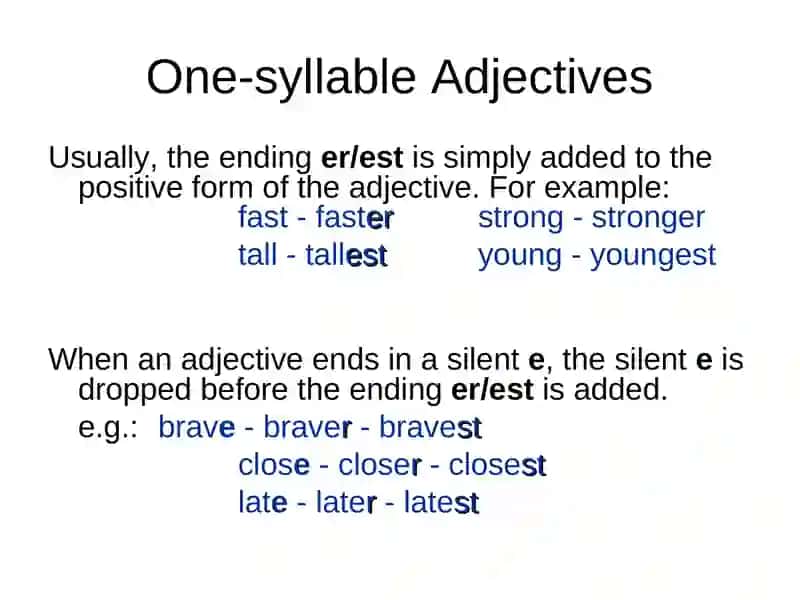 One-syllable Adjectives

Usually, the ending er/est is simply added to the positive form of the adjective. For example:

fast - faster
tall - tallest

strong - stronger
young - youngest

When an adjective ends in a silent e, the silent e is dropped before the ending er/est is added.

e.g.: brave - braver - bravest
close - closer - closest
late - later - latest